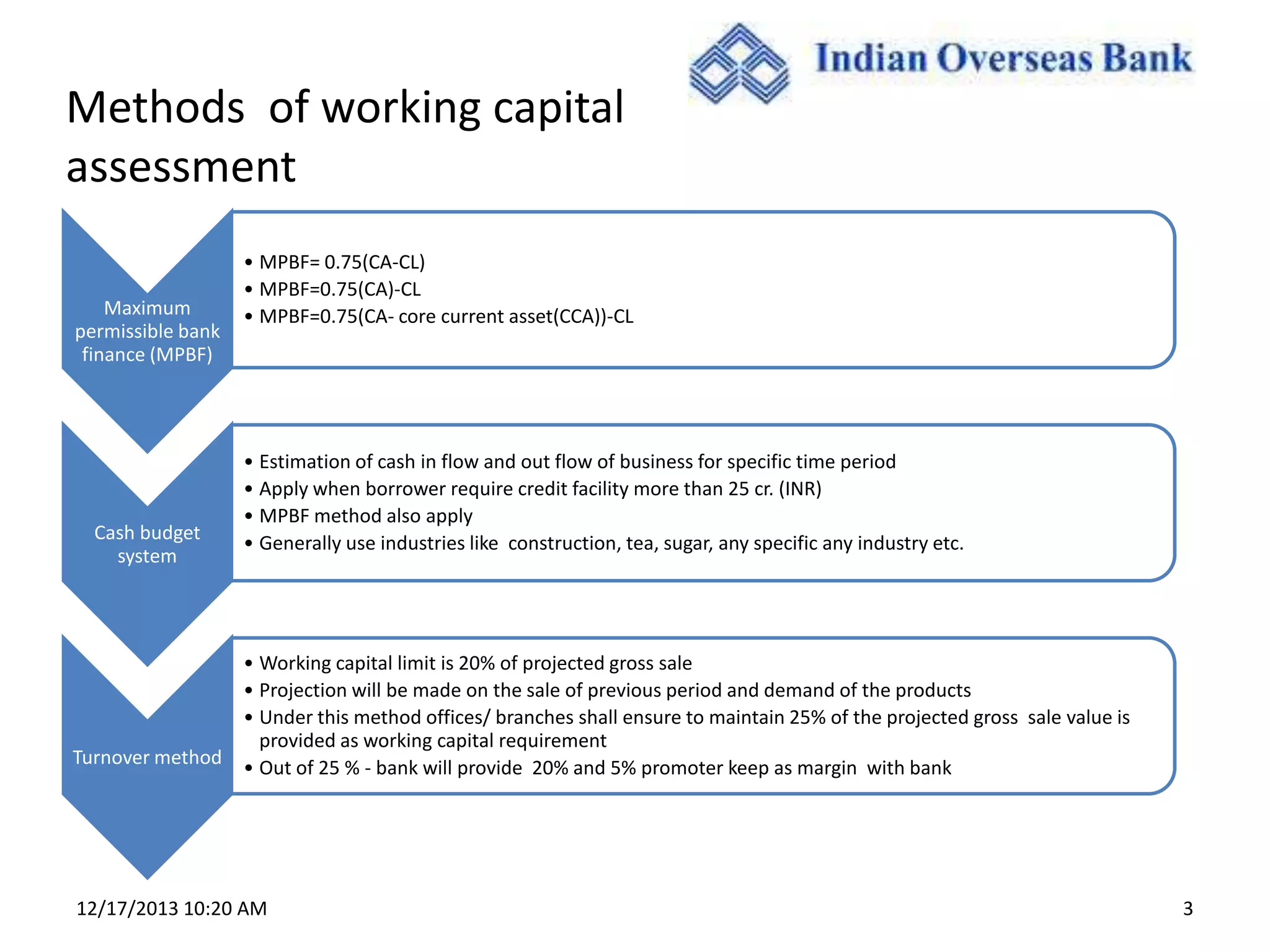 Indian Overseas Bank

Methods of working capital assessment

Maximum permissible bank finance (MPBF)

• MPBF= 0.75(CA-CL)
• MPBF=0.75(CA)-CL
• MPBF=0.75(CA- core current asset(CCA))-CL

Cash budget system

• Estimation of cash in flow and out flow of business for specific time period
• Apply when borrower require credit facility more than 25 cr. (INR)
• MPBF method also apply
• Generally use industries like construction, tea, sugar, any specific any industry etc.

Turnover method

• Working capital limit is 20% of projected gross sale
• Projection will be made on the sale of previous period and demand of the products
• Under this method offices/ branches shall ensure to maintain 25% of the projected gross sale value is provided as working capital requirement
• Out of 25 % - bank will provide 20% and 5% promoter keep as margin with bank

12/17/2013 10:20 AM

3